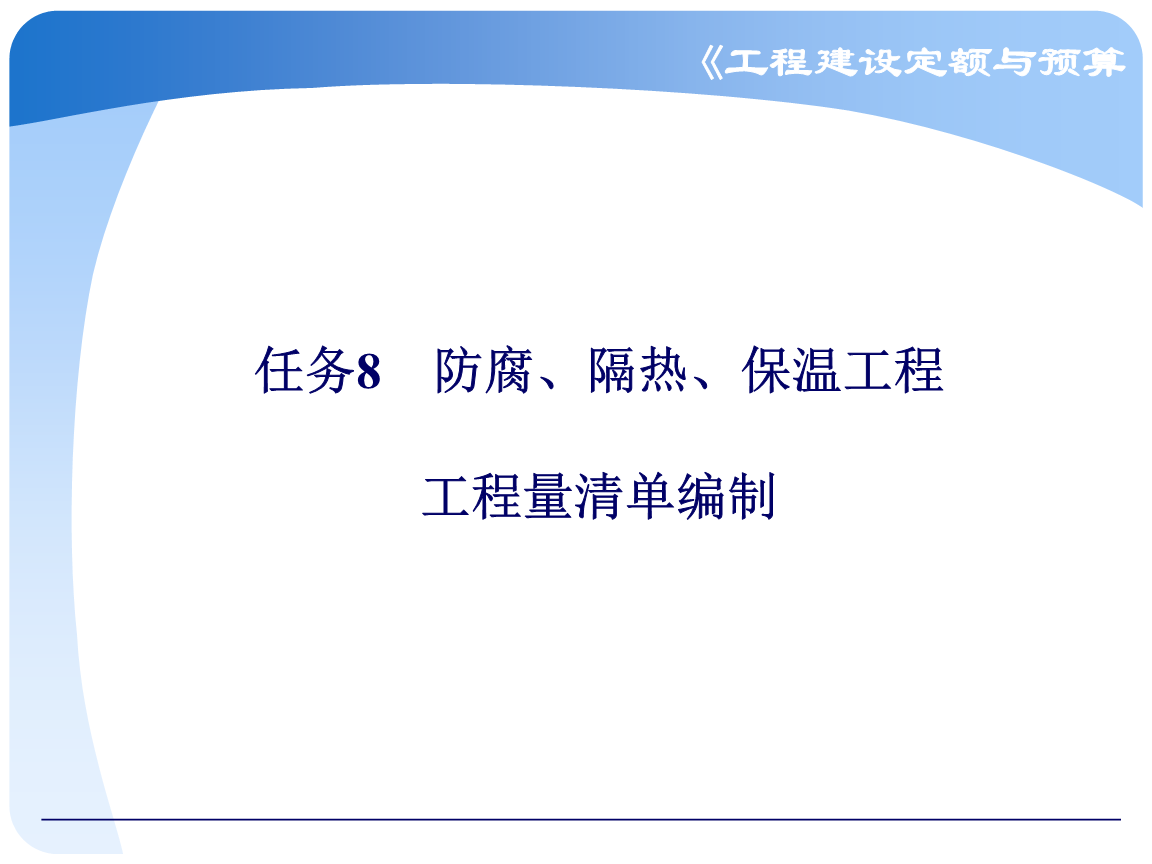 《工程建设定额与预算

任务8　防腐、隔热、保温工程

工程量清单编制